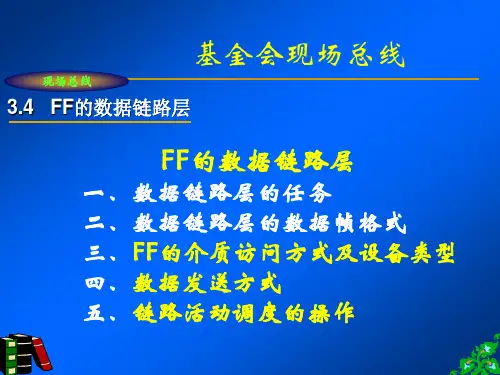 基金会现场总线

现场总线

3.4 FF的数据链路层

FF的数据链路层

一、数据链路层的任务
二、数据链路层的数据帧格式
三、FF的介质访问方式及设备类型
四、数据发送方式
五、链路活动调度的操作